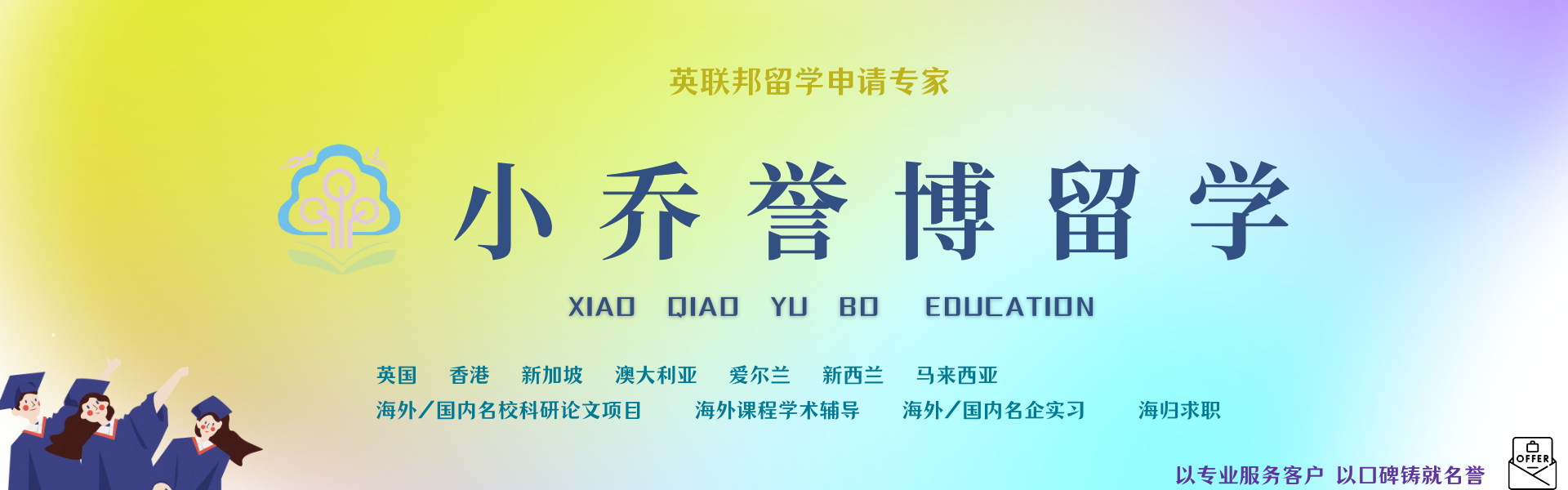 英联邦留学申请专家

小乔誉博留学

XIAO QIAO YU BO EDUCATION

英国 香港 新加坡 澳大利亚 爱尔兰 新西兰 马来西亚

海外/国内名校科研论文项目 海外课程学术辅导 海外/国内名企实习 海归求职

以专业服务客户 以口碑铸就名誉

OFFER